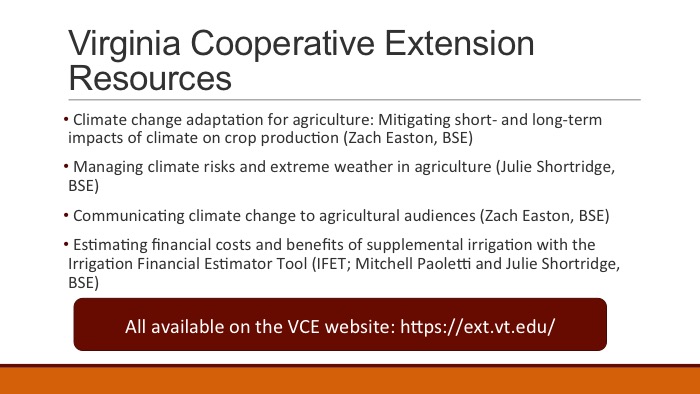 Virginia Cooperative Extension Resources

• Climate change adaptation for agriculture: Mitigating short- and long-term impacts of climate on crop production (Zach Easton, BSE)

• Managing climate risks and extreme weather in agriculture (Julie Shortridge, BSE)

• Communicating climate change to agricultural audiences (Zach Easton, BSE)

• Estimating financial costs and benefits of supplemental irrigation with the Irrigation Financial Estimator Tool (IFET; Mitchell Paoletti and Julie Shortridge, BSE)

All available on the VCE website: https://ext.vt.edu/